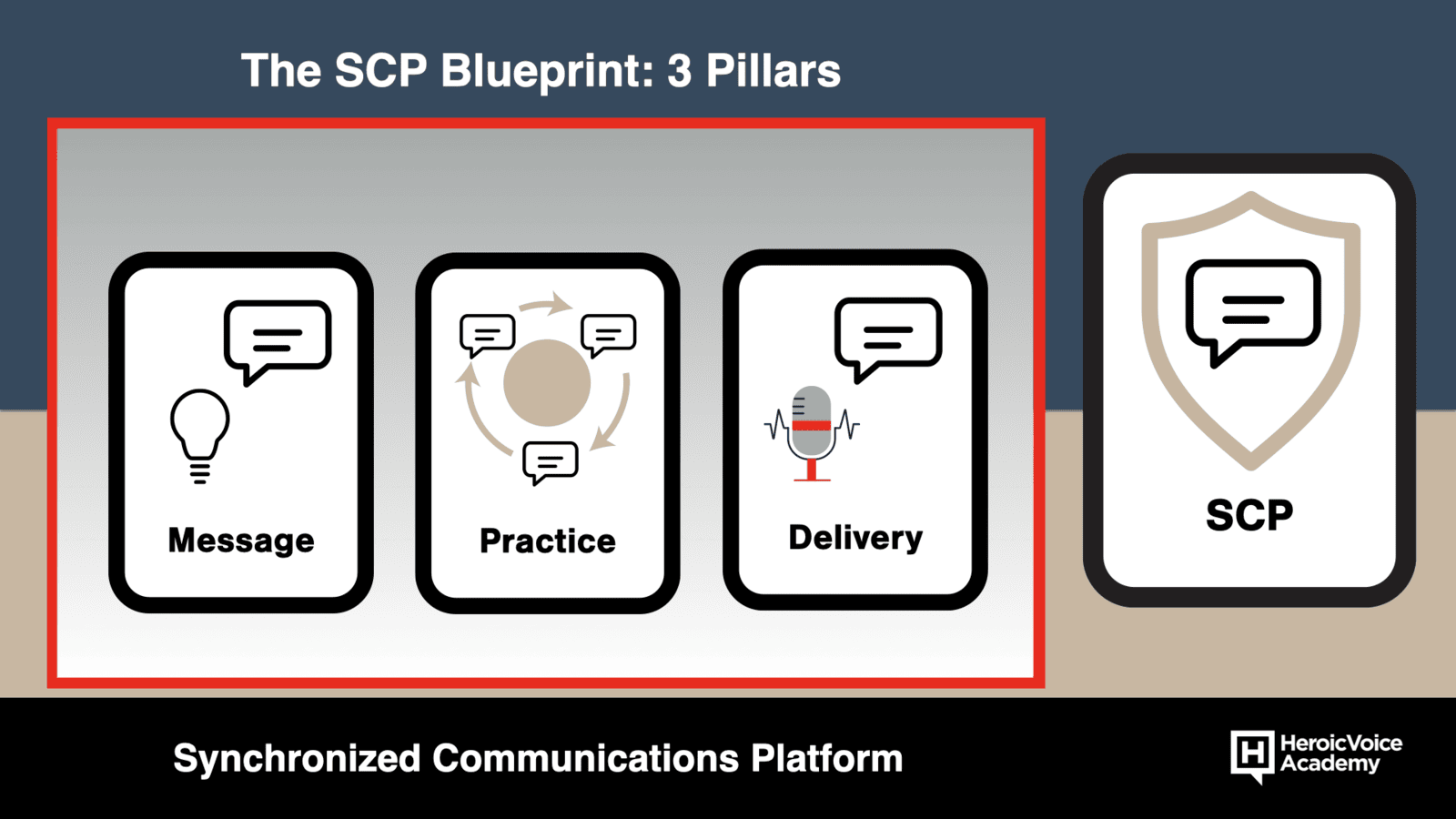 The SCP Blueprint: 3 Pillars

Message

Practice

Delivery

SCP

Synchronized Communications Platform

H HeroicVoice Academy